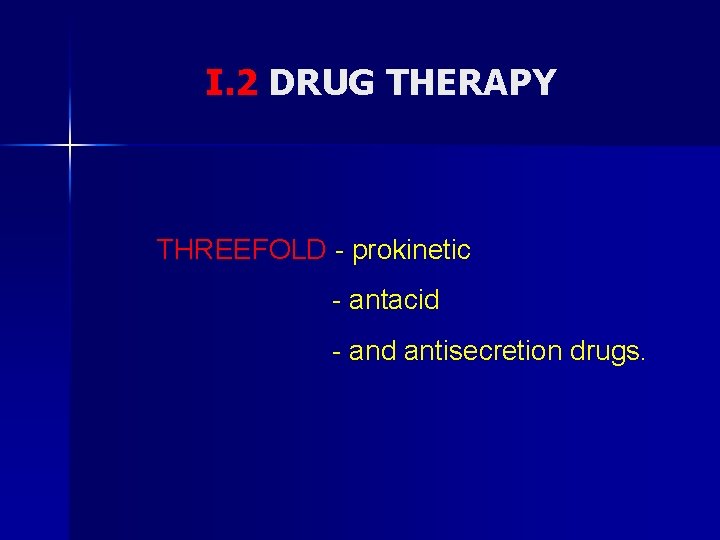 I.2 DRUG THERAPY

THREEFOLD - prokinetic

- antacid

- and antisecretion drugs.